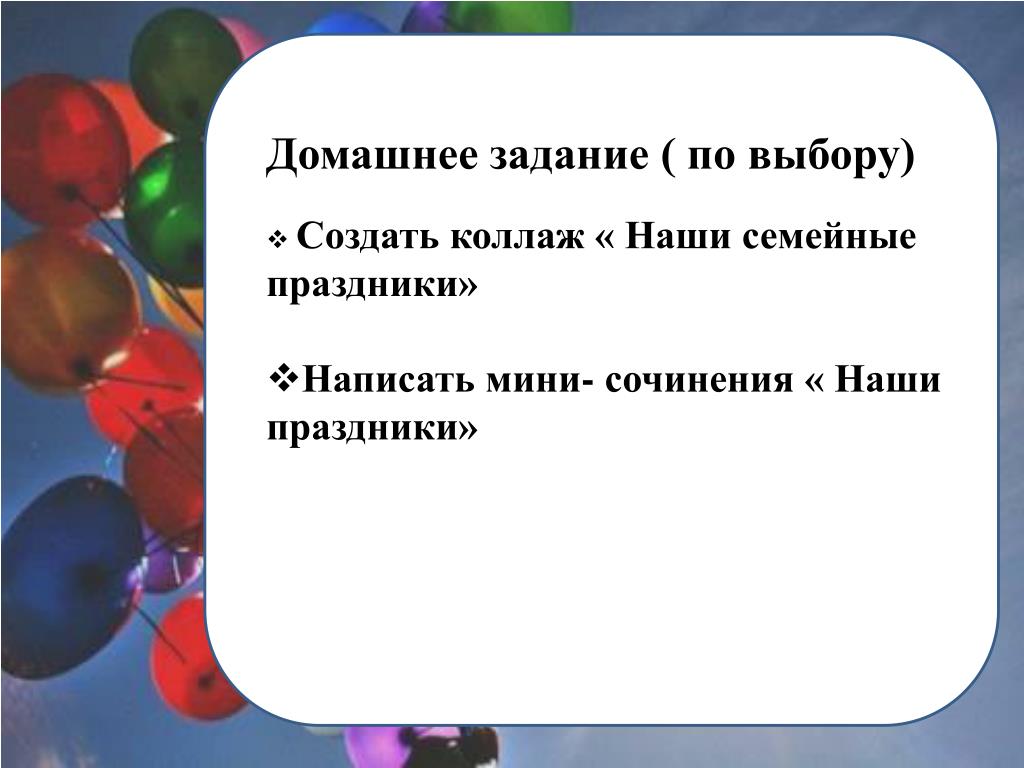 Домашнее задание ( по выбору)

❖ Создать коллаж « Наши семейные праздники»

❖Написать мини- сочинения « Наши праздники»